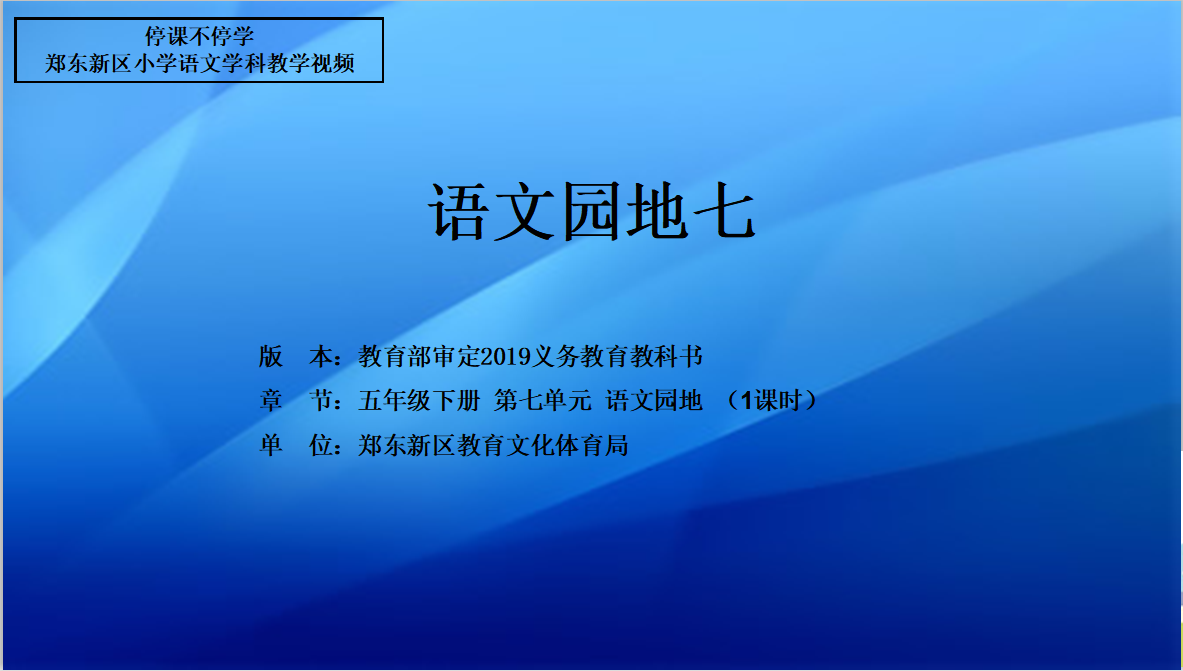 停课不停学
郑东新区小学语文学科教学视频

语文园地七

版　本：教育部审定2019义务教育教科书
章　节：五年级下册 第七单元 语文园地 （1课时）
单　位：郑东新区教育文化体育局